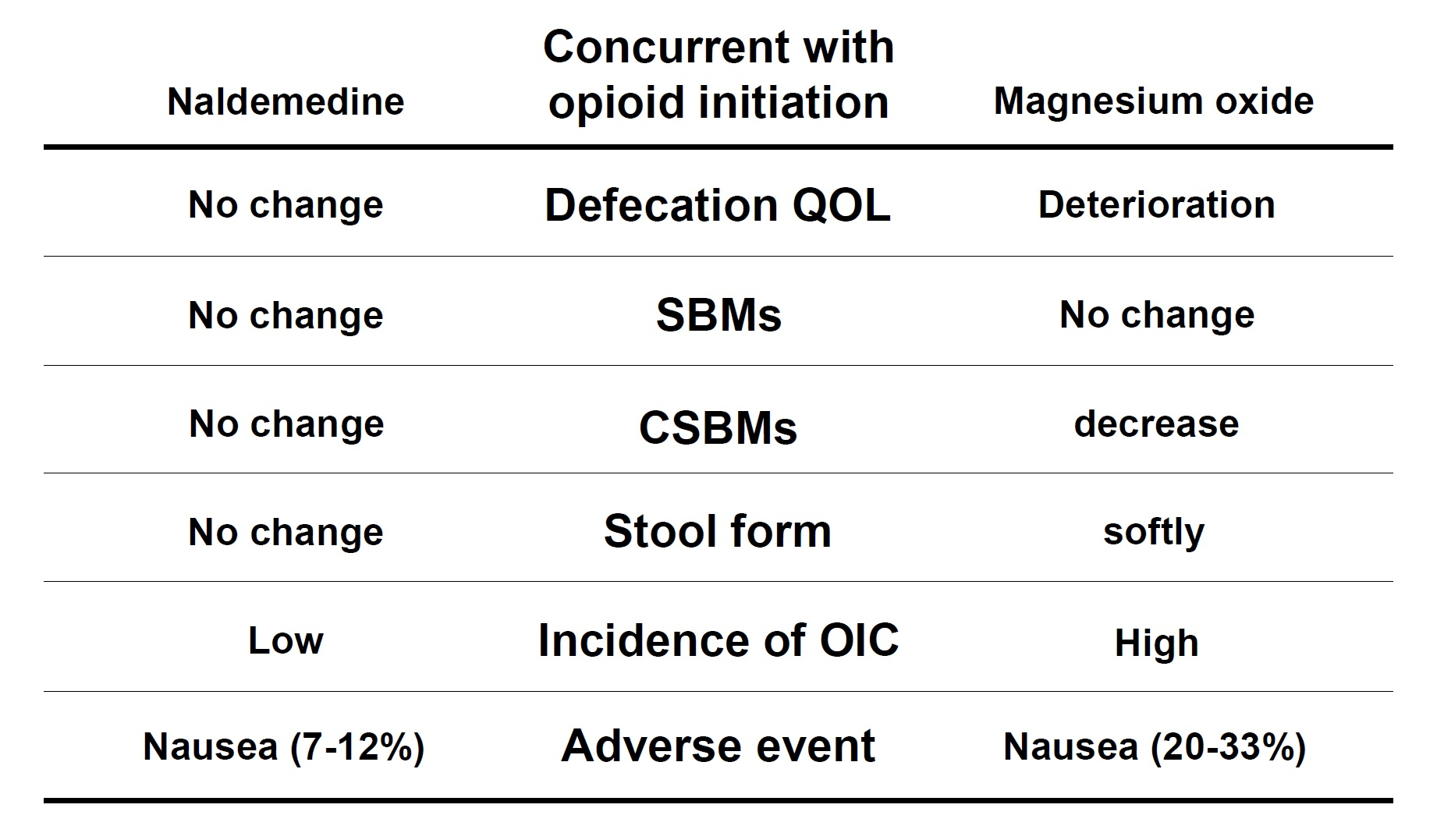 | Naldemedine | Concurrent with opioid initiation | Magnesium oxide |
|---|---|---|
| No change | Defecation QOL | Deterioration |
| No change | SBMs | No change |
| No change | CSBMs | decrease |
| No change | Stool form | softly |
| Low | Incidence of OIC | High |
| Nausea (7-12%) | Adverse event | Nausea (20-33%) |